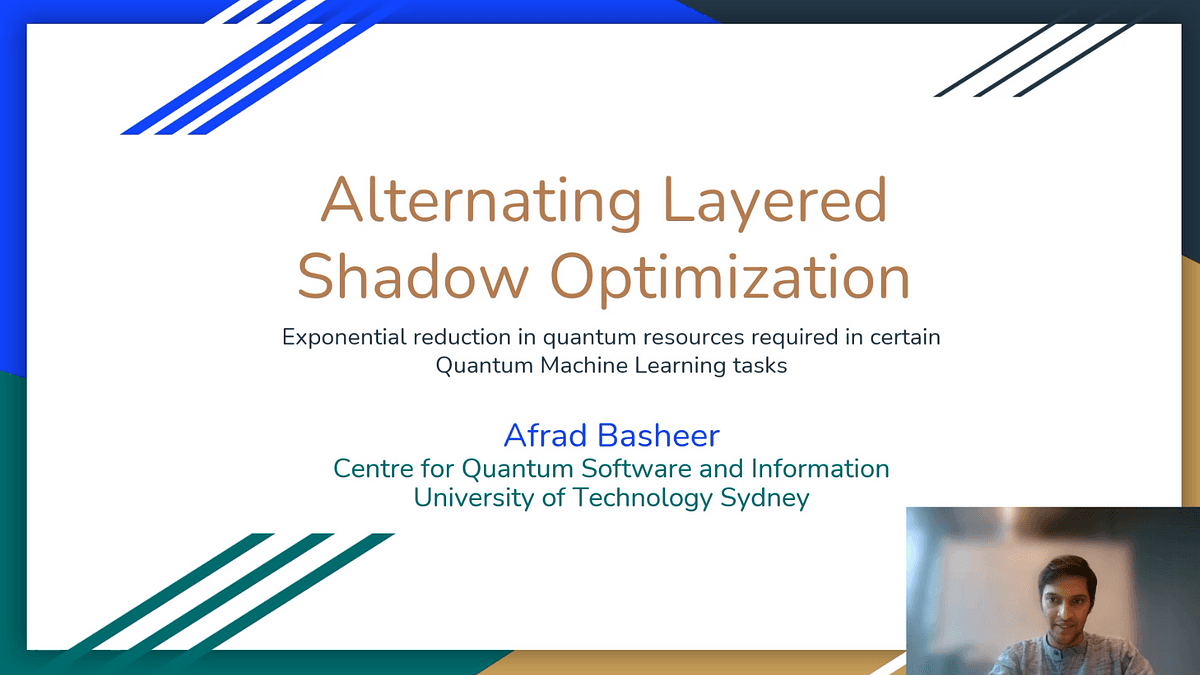 Alternating Layered Shadow Optimization

Exponential reduction in quantum resources required in certain Quantum Machine Learning tasks

Afrad Basheer
Centre for Quantum Software and Information
University of Technology Sydney